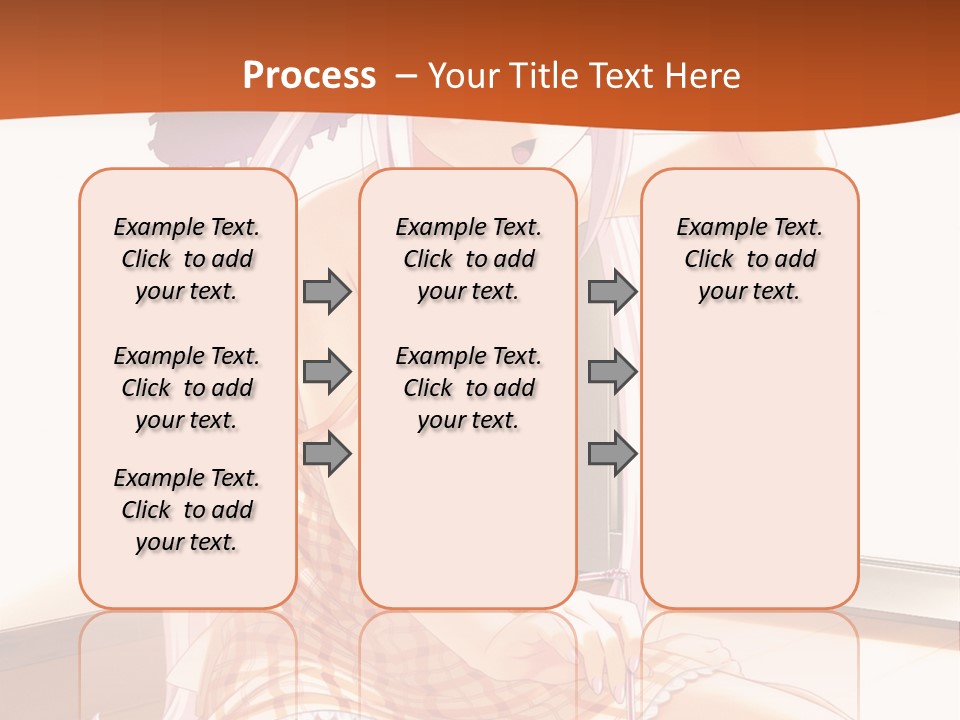 Process – Your Title Text Here

Example Text. Click to add your text.

Example Text. Click to add your text.

Example Text. Click to add your text.

Example Text. Click to add your text.

Example Text. Click to add your text.

Example Text. Click to add your text.